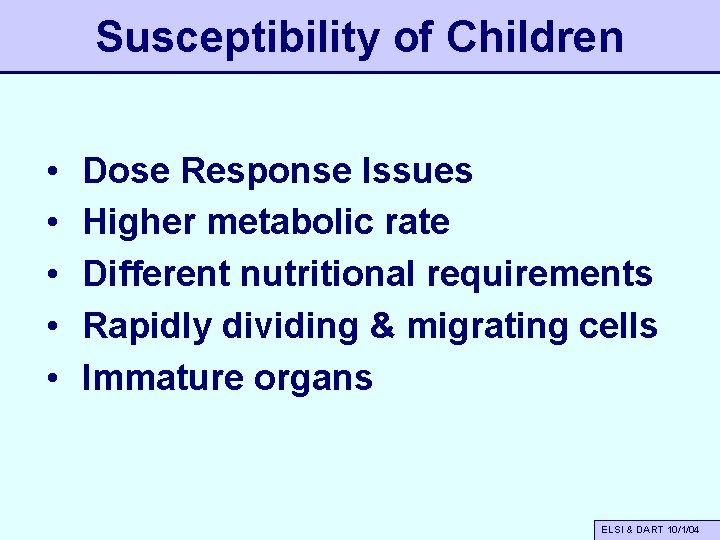 Susceptibility of Children

• Dose Response Issues
• Higher metabolic rate
• Different nutritional requirements
• Rapidly dividing & migrating cells
• Immature organs

ELSI & DART 10/1/04